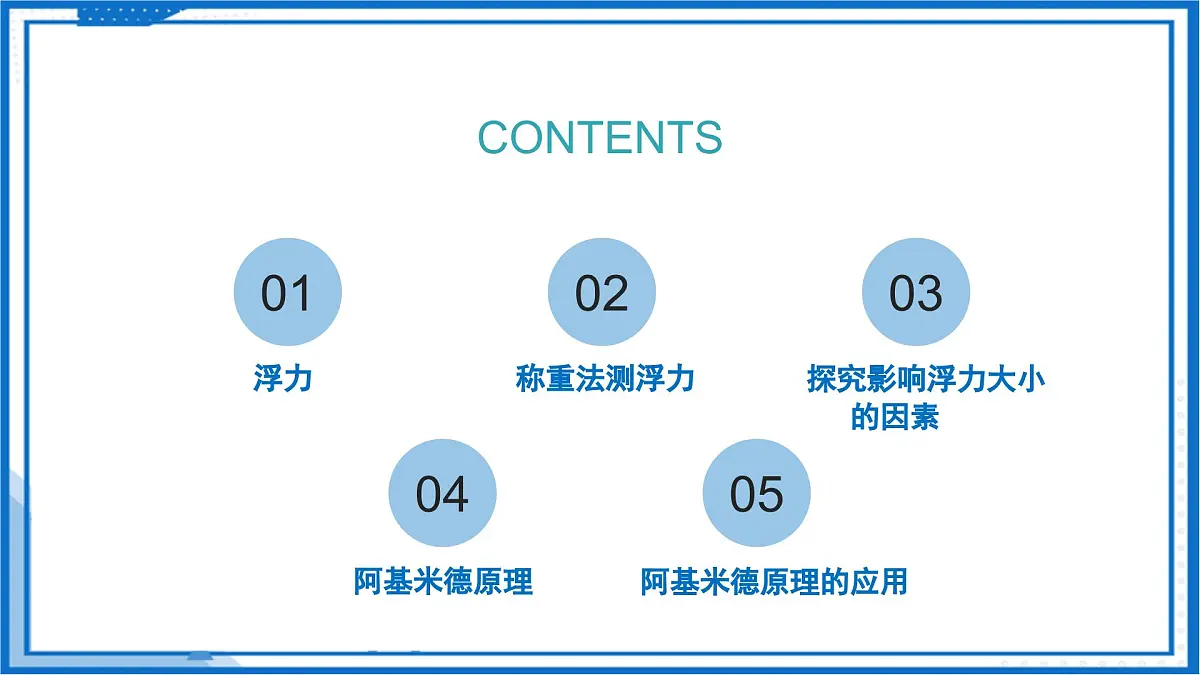 CONTENTS

01

浮力

02

称重法测浮力

03

探究影响浮力大小的因素

04

阿基米德原理

05

阿基米德原理的应用